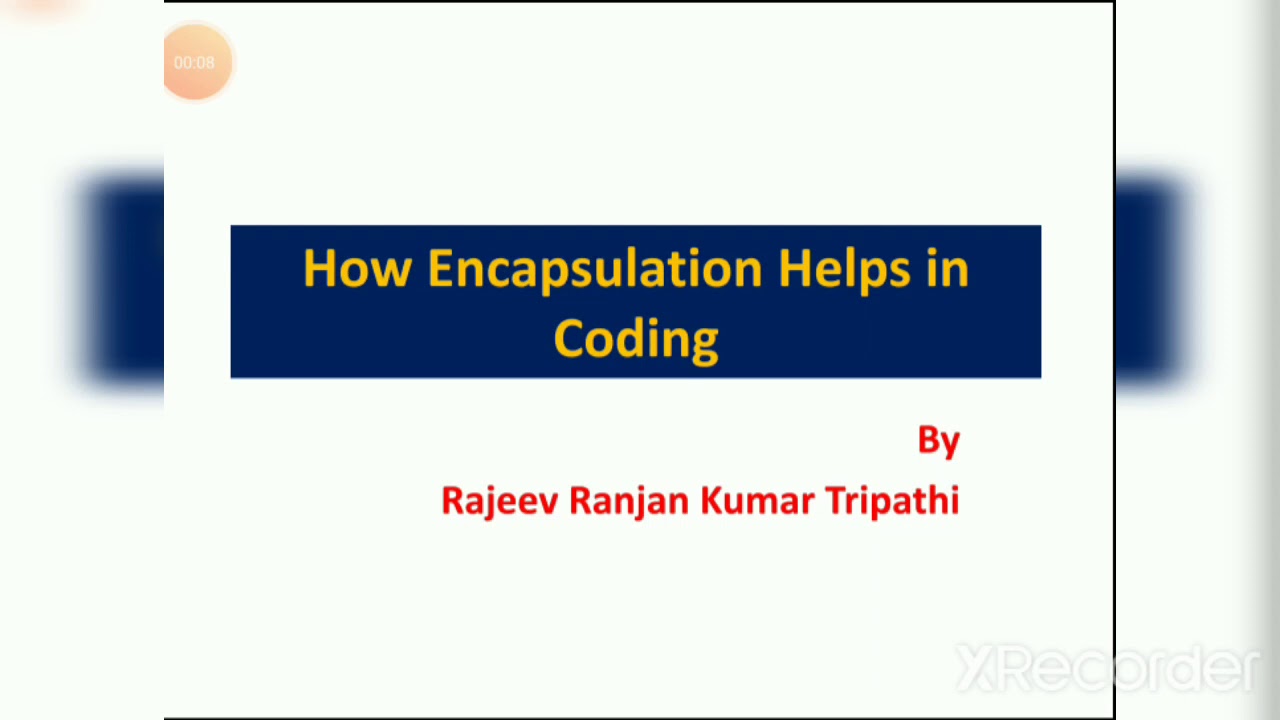 00:08

How Encapsulation Helps in Coding

By

Rajeev Ranjan Kumar Tripathi

XRecorder